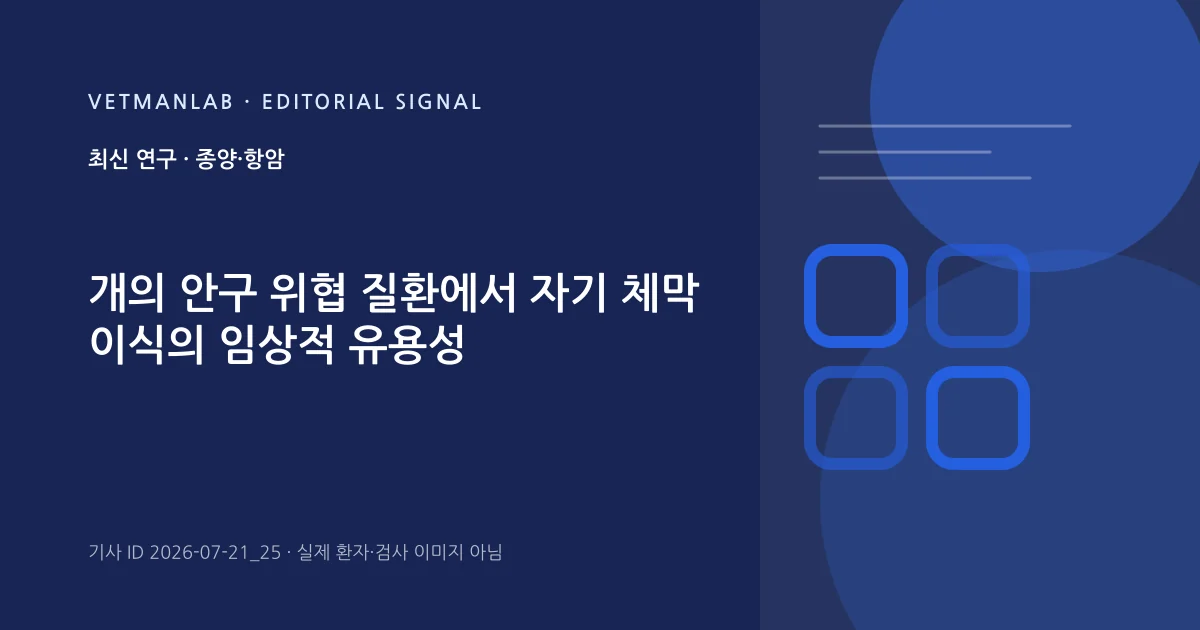 VETMANLAB · EDITORIAL SIGNAL

최신 연구 · 종양·항암

개의 안구 위협 질환에서 자기 체막 이식의 임상적 유용성

기사 ID 2026-07-21_25 · 실제 환자·검사 이미지 아님